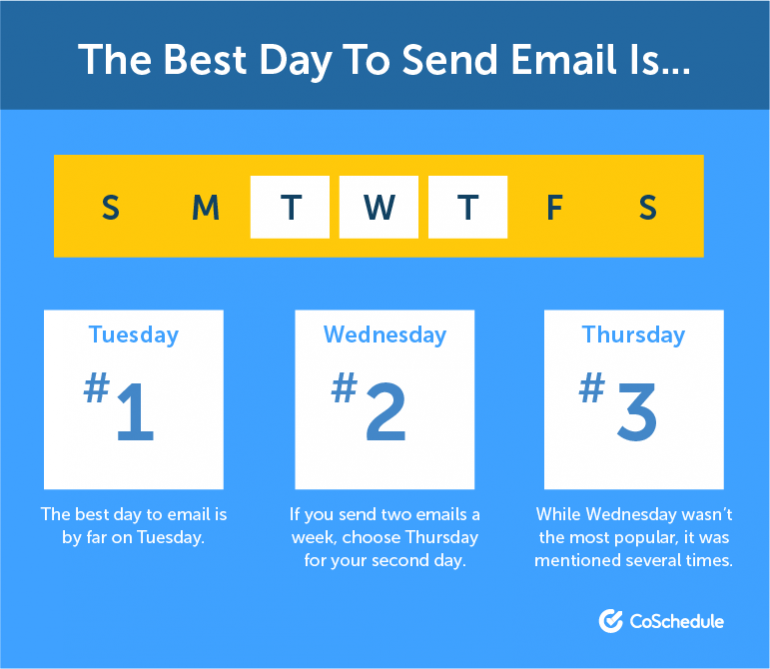 The Best Day To Send Email Is...

S M T W T F S

Tuesday
#1
The best day to email is by far on Tuesday.

Wednesday
#2
If you send two emails a week, choose Thursday for your second day.

Thursday
#3
While Wednesday wasn't the most popular, it was mentioned several times.

CoSchedule